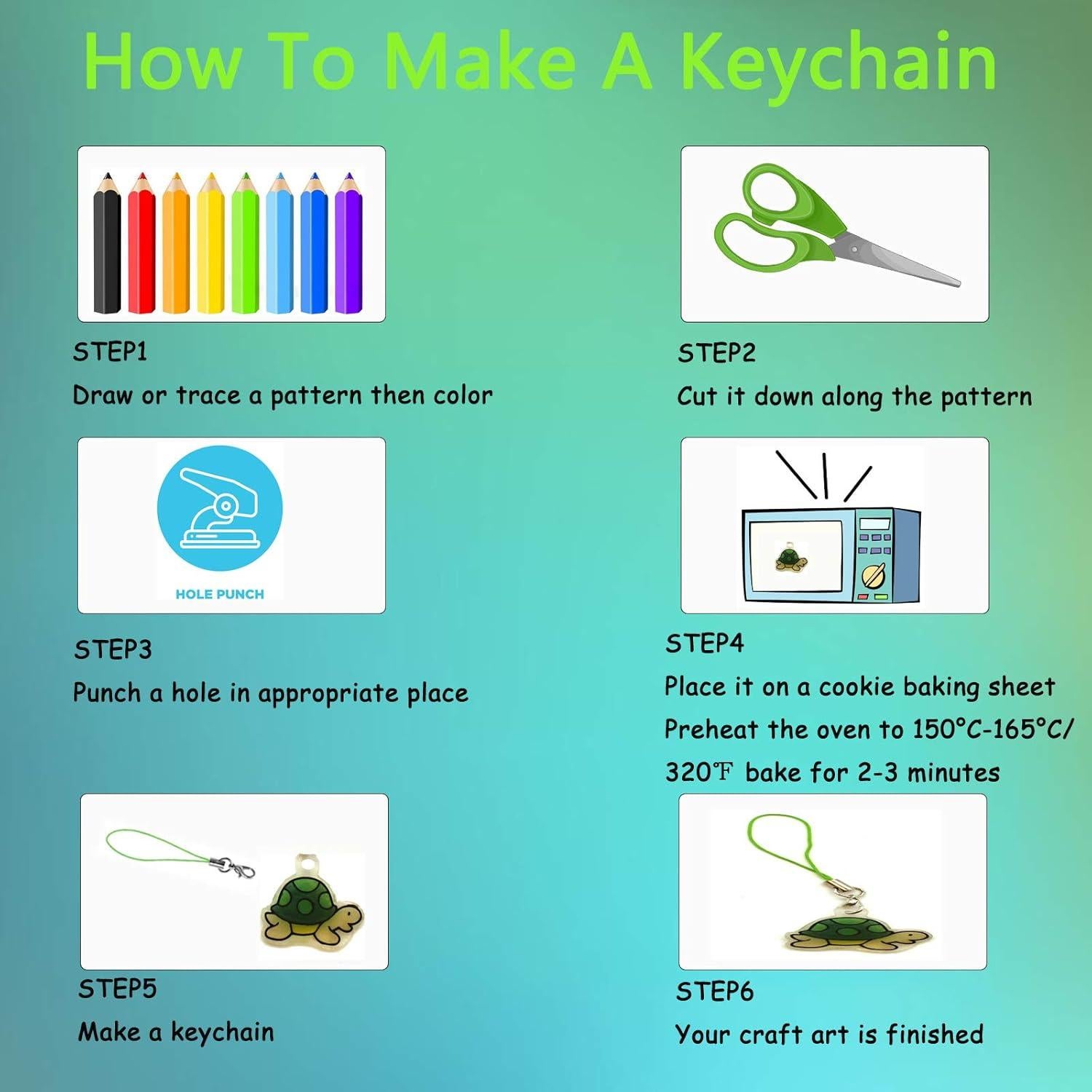 How To Make A Keychain

STEP1
Draw or trace a pattern then color

STEP2
Cut it down along the pattern

HOLE PUNCH

STEP3
Punch a hole in appropriate place

STEP4
Place it on a cookie baking sheet
Preheat the oven to 150°C-165°C/ 320℉ bake for 2-3 minutes

STEP5
Make a keychain

STEP6
Your craft art is finished